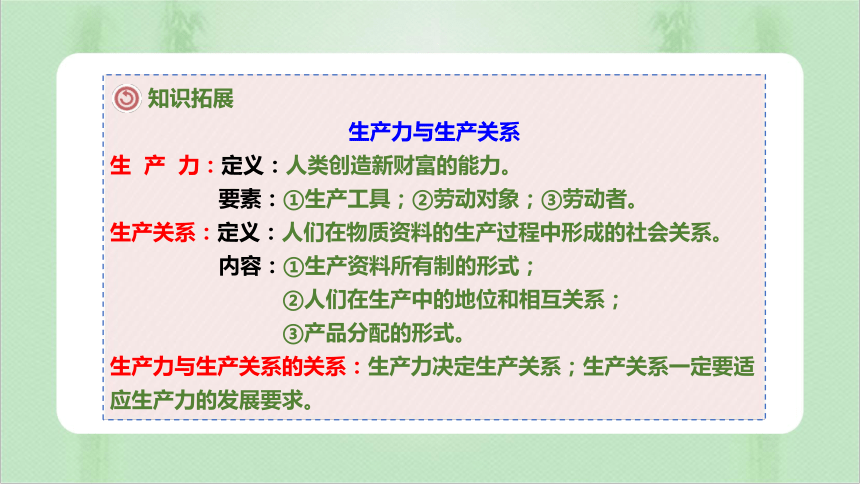 知识拓展

生产力与生产关系

生　产　力：定义：人类创造新财富的能力。
要素：①生产工具；②劳动对象；③劳动者。

生产关系：定义：人们在物质资料的生产过程中形成的社会关系。
内容：①生产资料所有制的形式；
②人们在生产中的地位和相互关系；
③产品分配的形式。

生产力与生产关系的关系：生产力决定生产关系；生产关系一定要适应生产力的发展要求。